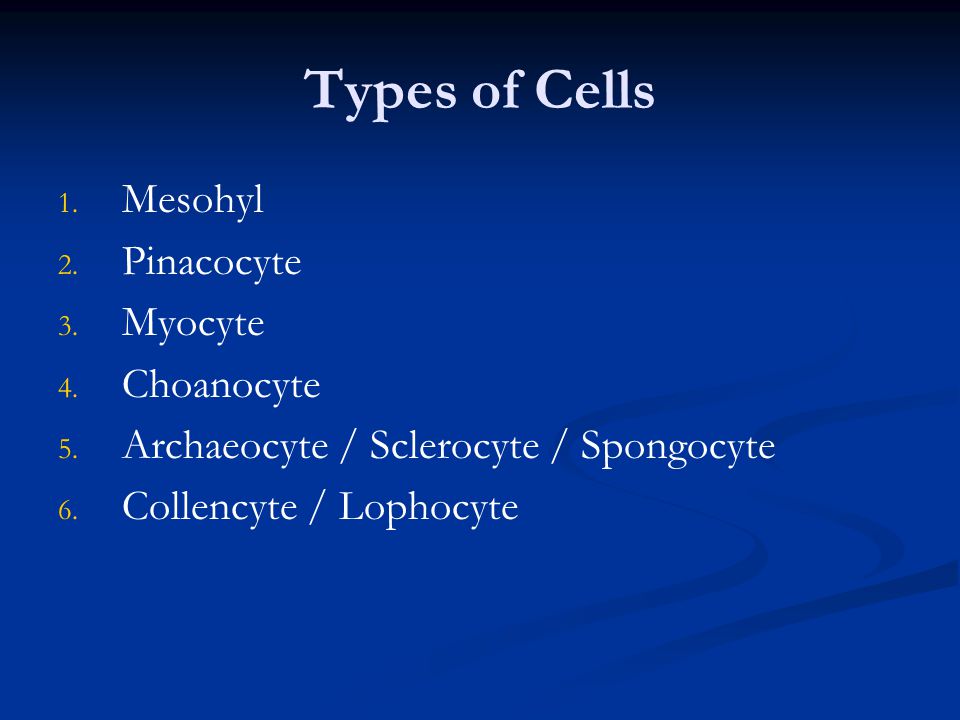 Types of Cells

1. Mesohyl
2. Pinacocyte
3. Myocyte
4. Choanocyte
5. Archaeocyte / Sclerocyte / Spongocyte
6. Collencyte / Lophocyte